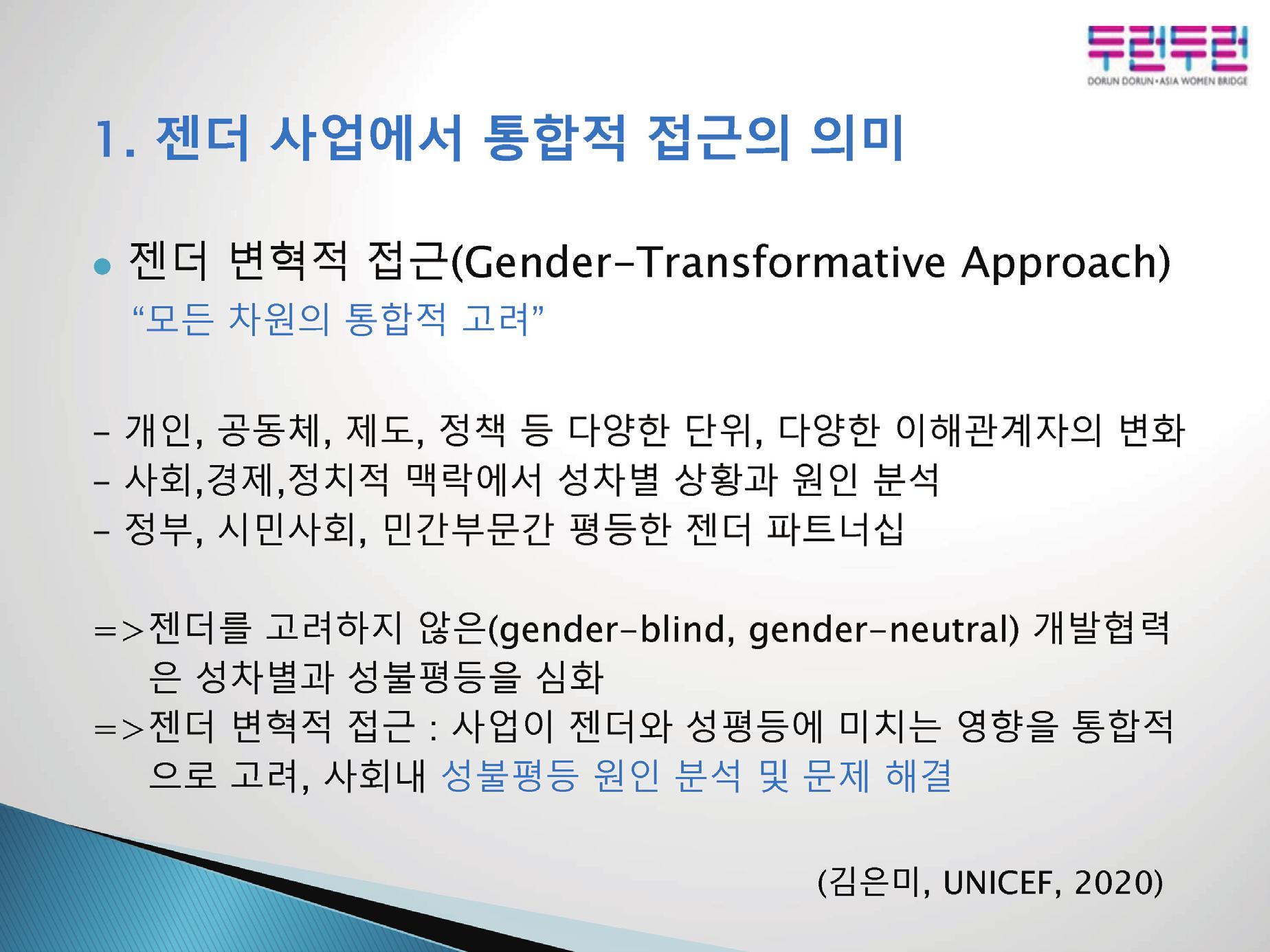 두런두런
DORUN DORUN • ASIA WOMEN BRIDGE

1. 젠더 사업에서 통합적 접근의 의미

• 젠더 변혁적 접근(Gender-Transformative Approach)
“모든 차원의 통합적 고려”

- 개인, 공동체, 제도, 정책 등 다양한 단위, 다양한 이해관계자의 변화
- 사회,경제,정치적 맥락에서 성차별 상황과 원인 분석
- 정부, 시민사회, 민간부문간 평등한 젠더 파트너십

=>젠더를 고려하지 않은(gender-blind, gender-neutral) 개발협력은 성차별과 성불평등을 심화
=>젠더 변혁적 접근 : 사업이 젠더와 성평등에 미치는 영향을 통합적으로 고려, 사회내 성불평등 원인 분석 및 문제 해결

(김은미, UNICEF, 2020)